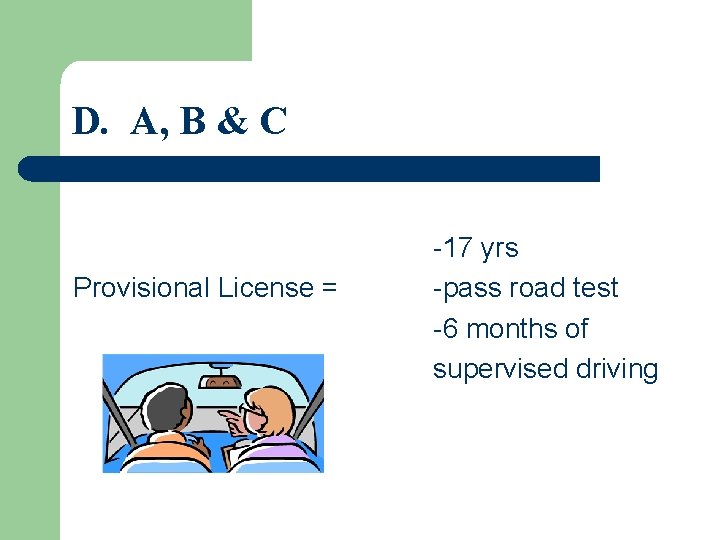 D. A, B & C

Provisional License =

-17 yrs
-pass road test
-6 months of supervised driving